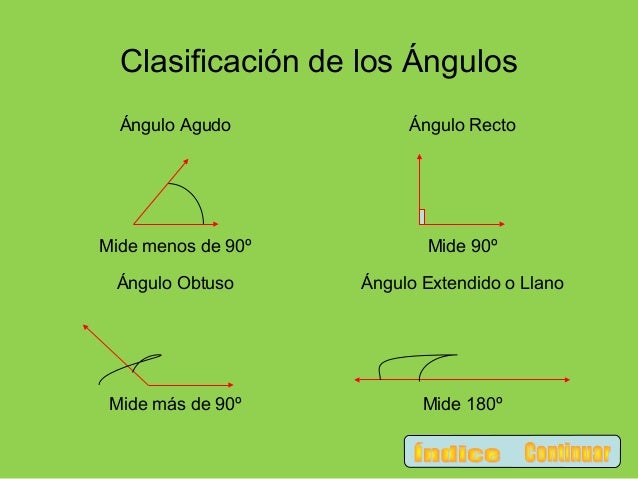 Clasificación de los Ángulos

Ángulo Agudo

Mide menos de 90º

Ángulo Recto

Mide 90º

Ángulo Obtuso

Mide más de 90º

Ángulo Extendido o Llano

Mide 180º

Índice Continuar